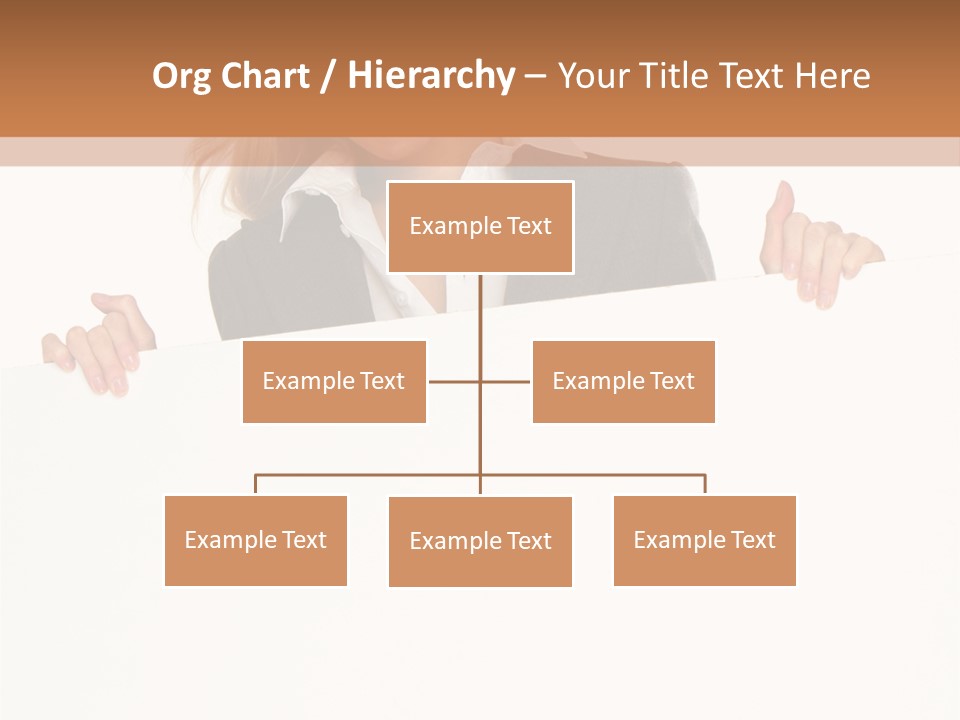 Org Chart / Hierarchy – Your Title Text Here

Example Text

Example Text

Example Text

Example Text

Example Text

Example Text